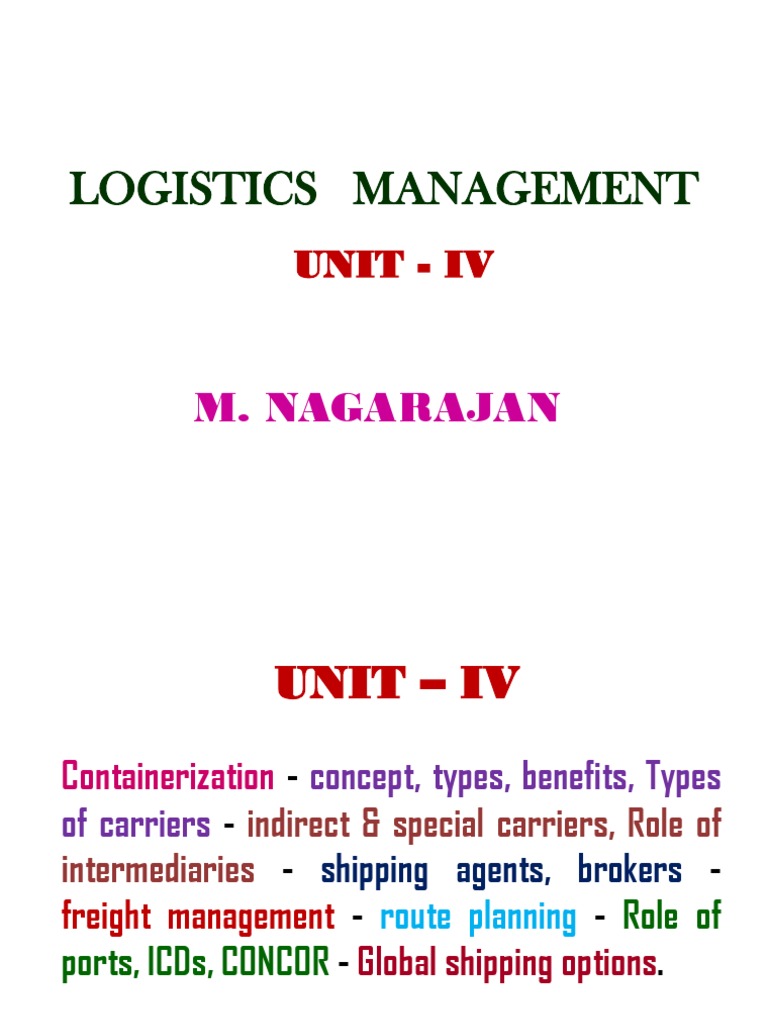 LOGISTICS MANAGEMENT

UNIT - IV

M. NAGARAJAN

UNIT – IV

Containerization - concept, types, benefits, Types of carriers - indirect & special carriers, Role of intermediaries - shipping agents, brokers - freight management - route planning - Role of ports, ICDs, CONCOR - Global shipping options.